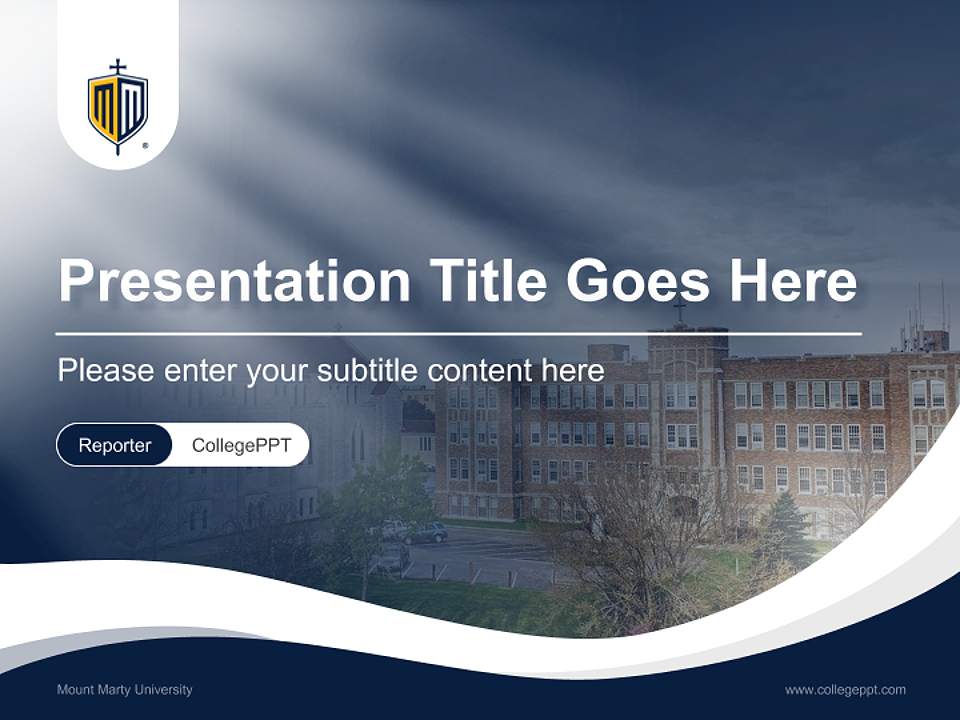 MM

Presentation Title Goes Here

Please enter your subtitle content here

Reporter CollegePPT

Mount Marty University

www.collegeppt.com